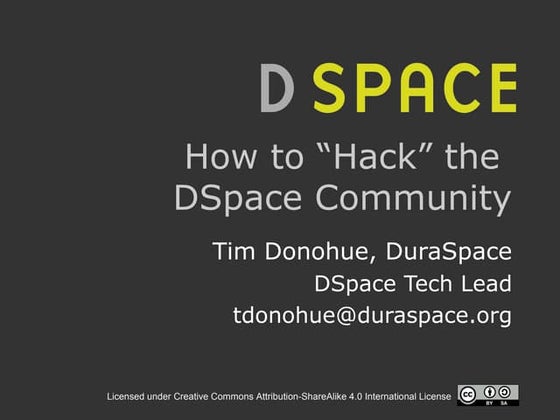 D SPACE

How to “Hack” the DSpace Community

Tim Donohue, DuraSpace
DSpace Tech Lead
tdonohue@duraspace.org

Licensed under Creative Commons Attribution-ShareAlike 4.0 International License

cc BY SA